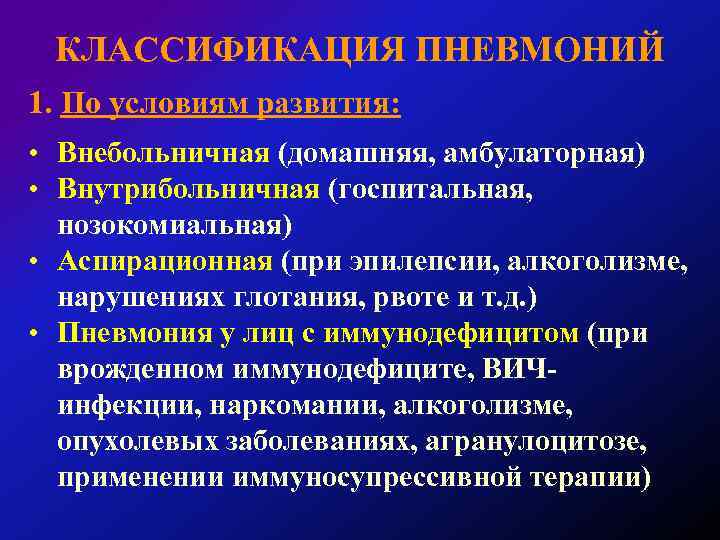 КЛАССИФИКАЦИЯ ПНЕВМОНИЙ

1. По условиям развития:

• Внебольничная (домашняя, амбулаторная)
• Внутрибольничная (госпитальная, нозокомиальная)
• Аспирационная (при эпилепсии, алкоголизме, нарушениях глотания, рвоте и т.д.)
• Пневмония у лиц с иммунодефицитом (при врожденном иммунодефиците, ВИЧ-инфекции, наркомании, алкоголизме, опухолевых заболеваниях, агранулоцитозе, применении иммуносупрессивной терапии)